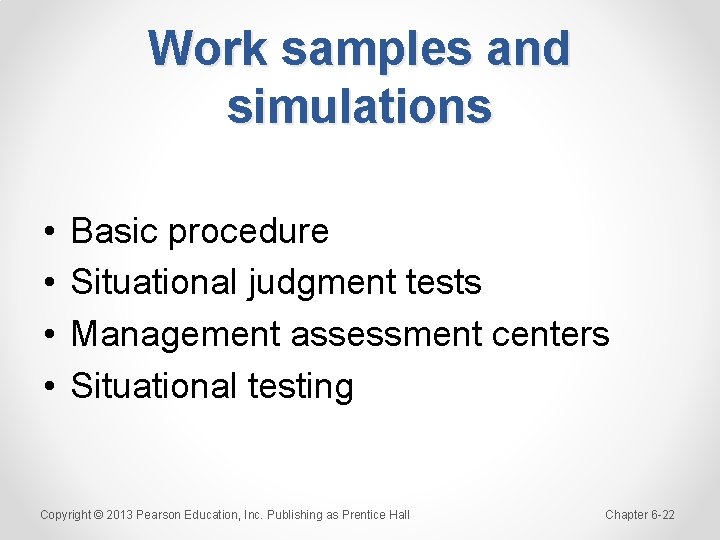 Work samples and simulations

• Basic procedure
• Situational judgment tests
• Management assessment centers
• Situational testing

Copyright © 2013 Pearson Education, Inc. Publishing as Prentice Hall

Chapter 6-22